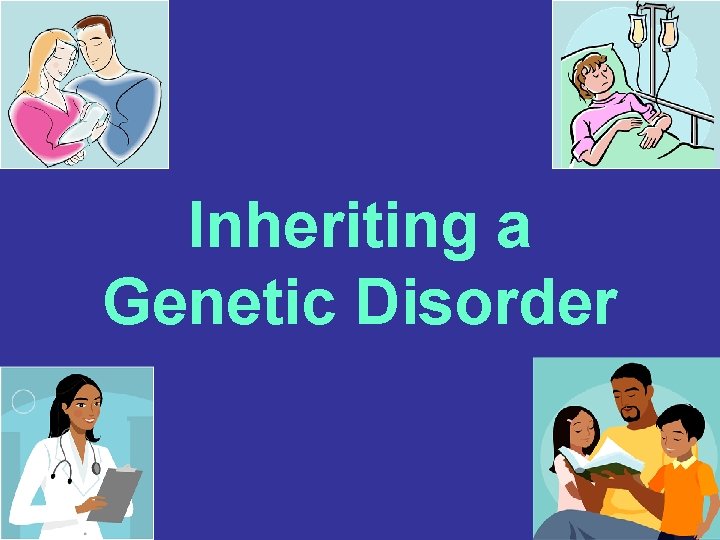 Inheriting a Genetic Disorder